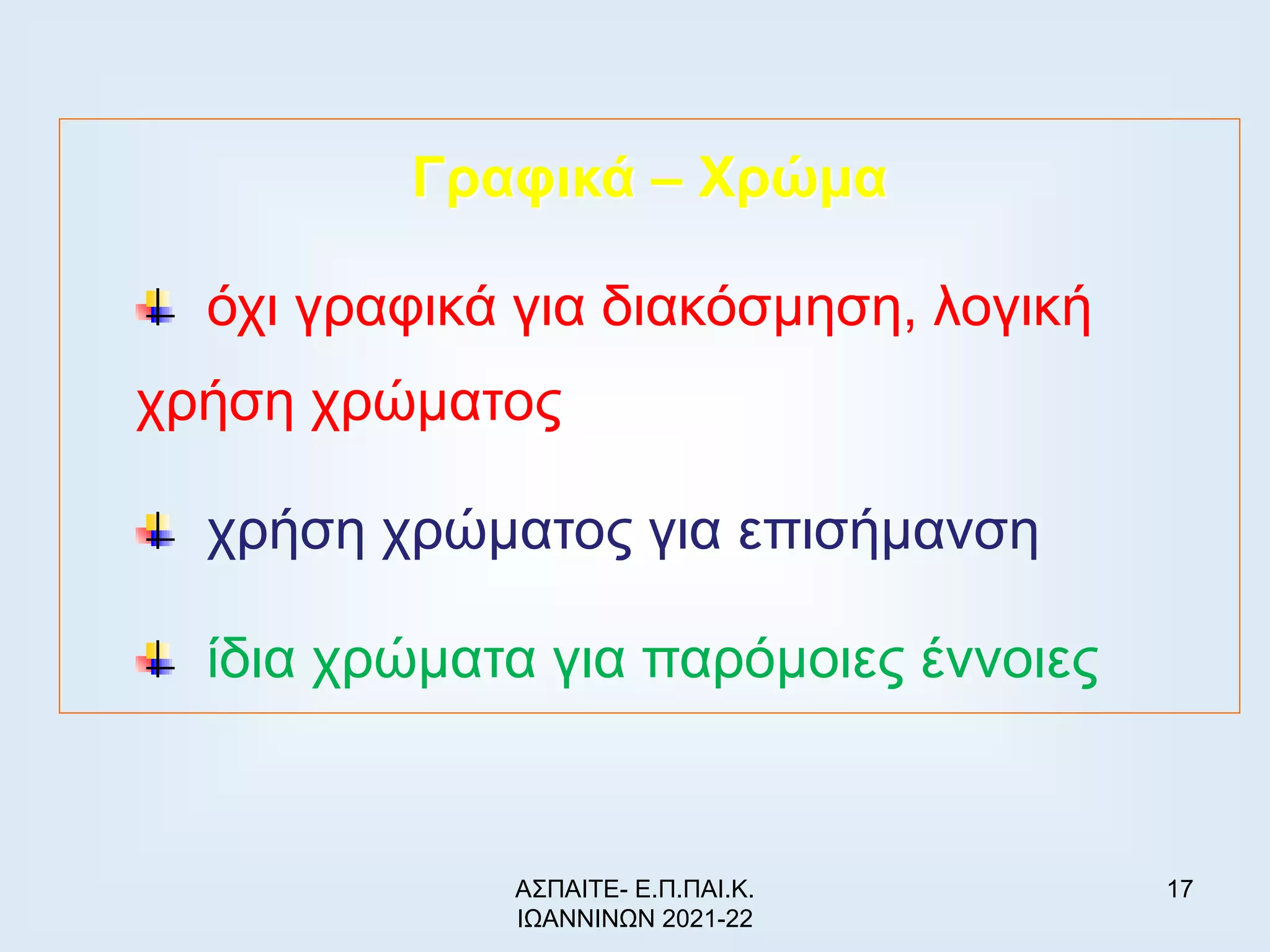 Γραφικά – Χρώμα

όχι γραφικά για διακόσμηση, λογική χρήση χρώματος

χρήση χρώματος για επισήμανση

ίδια χρώματα για παρόμοιες έννοιες

ΑΣΠΑΙΤΕ- Ε.Π.ΠΑΙ.Κ. ΙΩΑΝΝΙΝΩΝ 2021-22

17